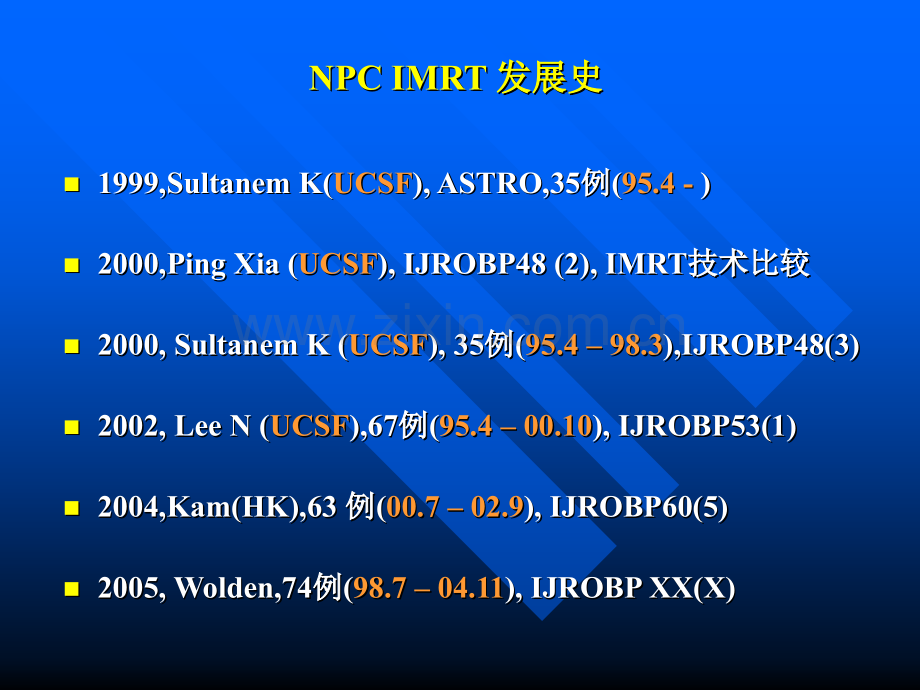 NPC IMRT 发展史

- 1999,Sultanem K(UCSF), ASTRO,35例(95.4 - )
- 2000,Ping Xia (UCSF), IJROBP48 (2), IMRT技术比较
- 2000, Sultanem K (UCSF), 35例(95.4 – 98.3),IJROBP48(3)
- 2002, Lee N (UCSF),67例(95.4 – 00.10), IJROBP53(1)
- 2004,Kam(HK),63 例(00.7 – 02.9), IJROBP60(5)
- 2005, Wolden,74例(98.7 – 04.11), IJROBP XX(X)

www.zixin.com.cn